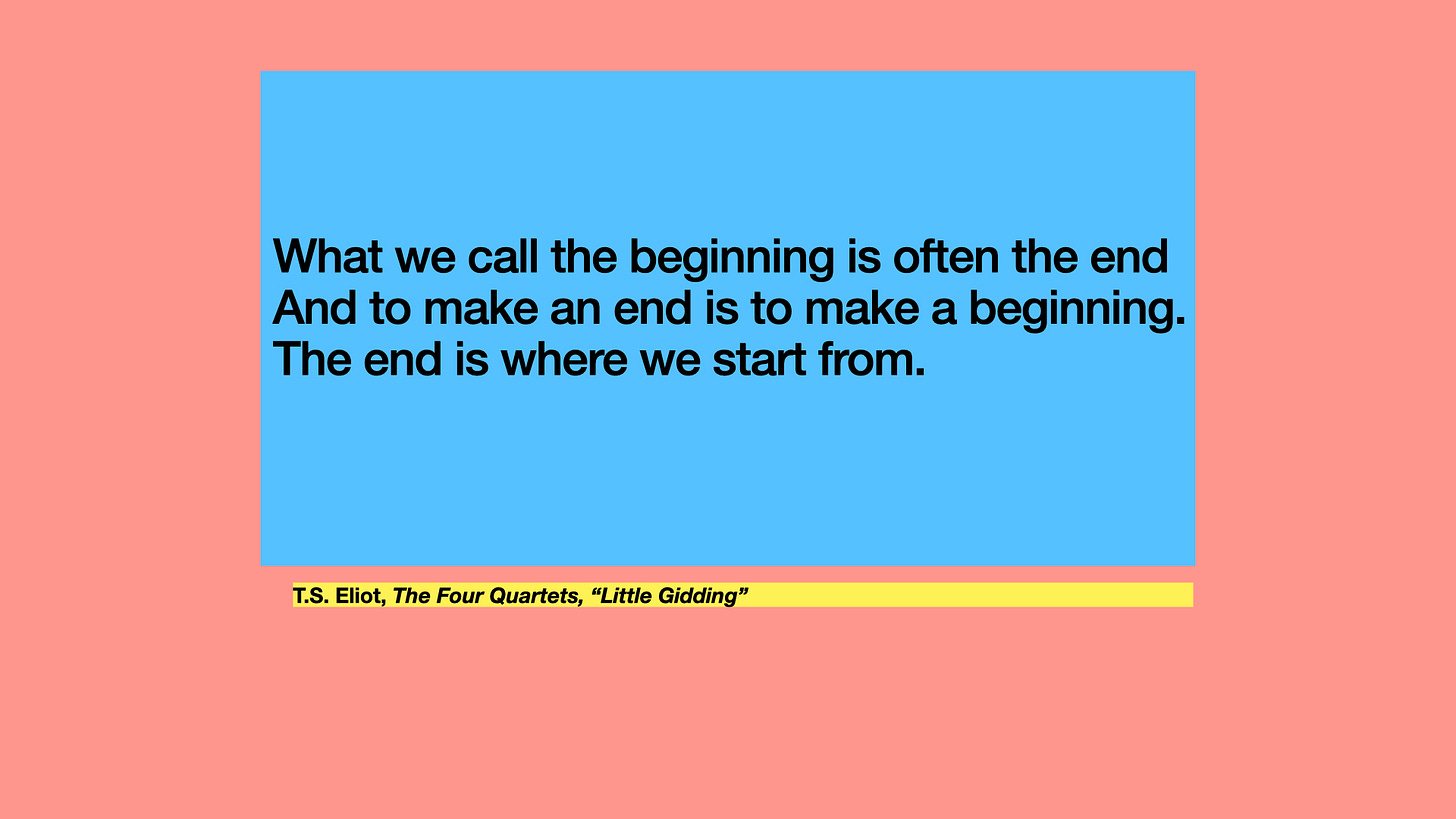 What we call the beginning is often the end
And to make an end is to make a beginning.
The end is where we start from.

T.S. Eliot, The Four Quartets, “Little Gidding”